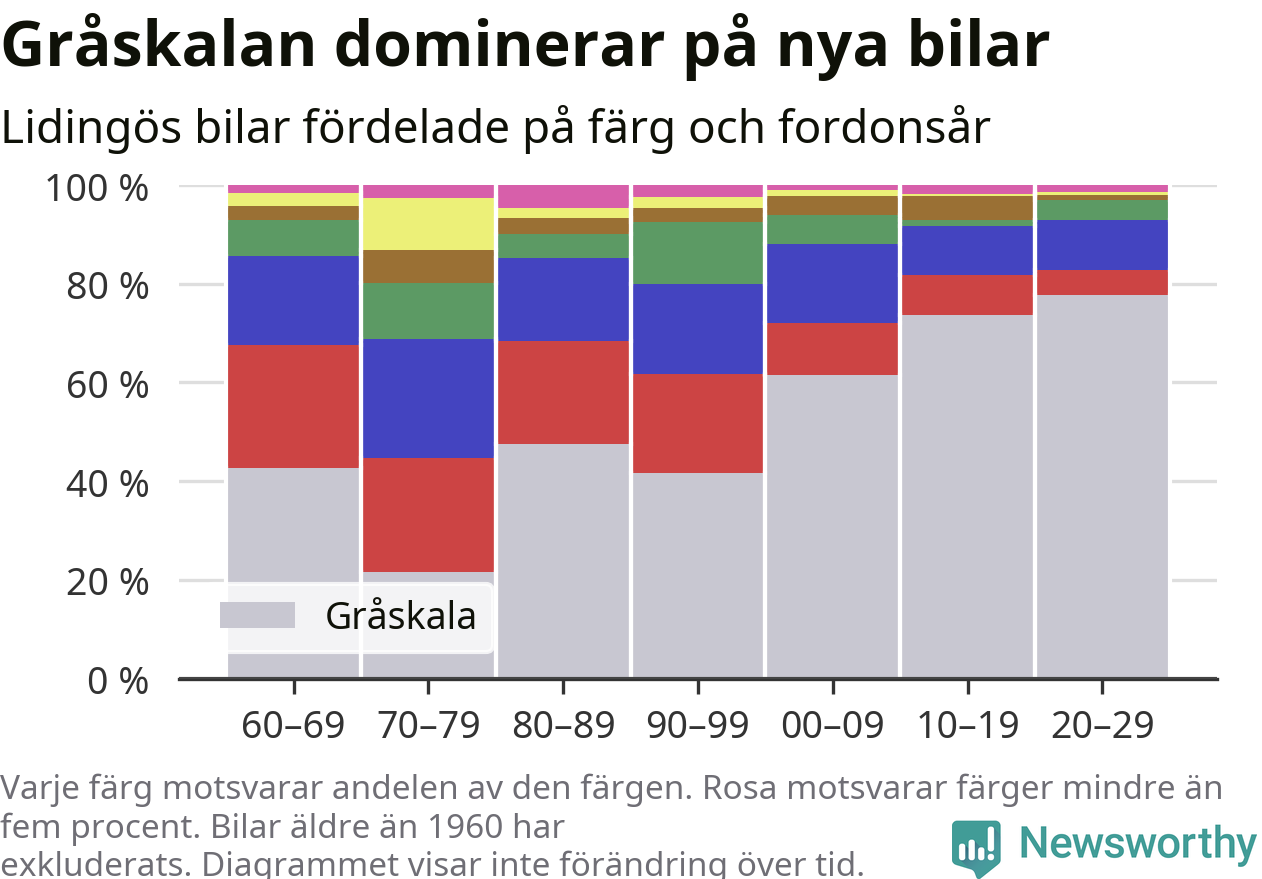 Gråskalan dominerar på nya bilar

Lidingös bilar fördelade på färg och fordonsår

100 %
80 %
60 %
40 %
20 %
0 %

Gråskala

60–69
70–79
80–89
90–99
00–09
10–19
20–29

Varje färg motsvarar andelen av den färgen. Rosa motsvarar färger mindre än fem procent. Bilar äldre än 1960 har exkluderats. Diagrammet visar inte förändring över tid.

Newsworthy